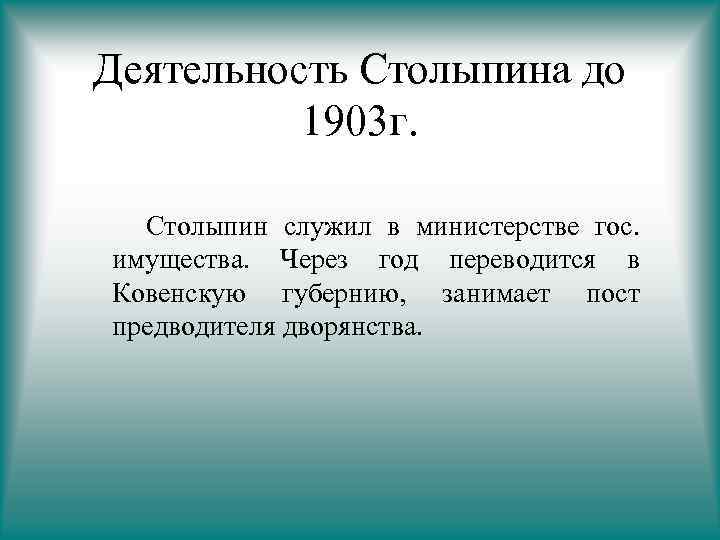 Деятельность Столыпина до 1903г.

Столыпин служил в министерстве гос. имущества. Через год переводится в Ковенскую губернию, занимает пост предводителя дворянства.